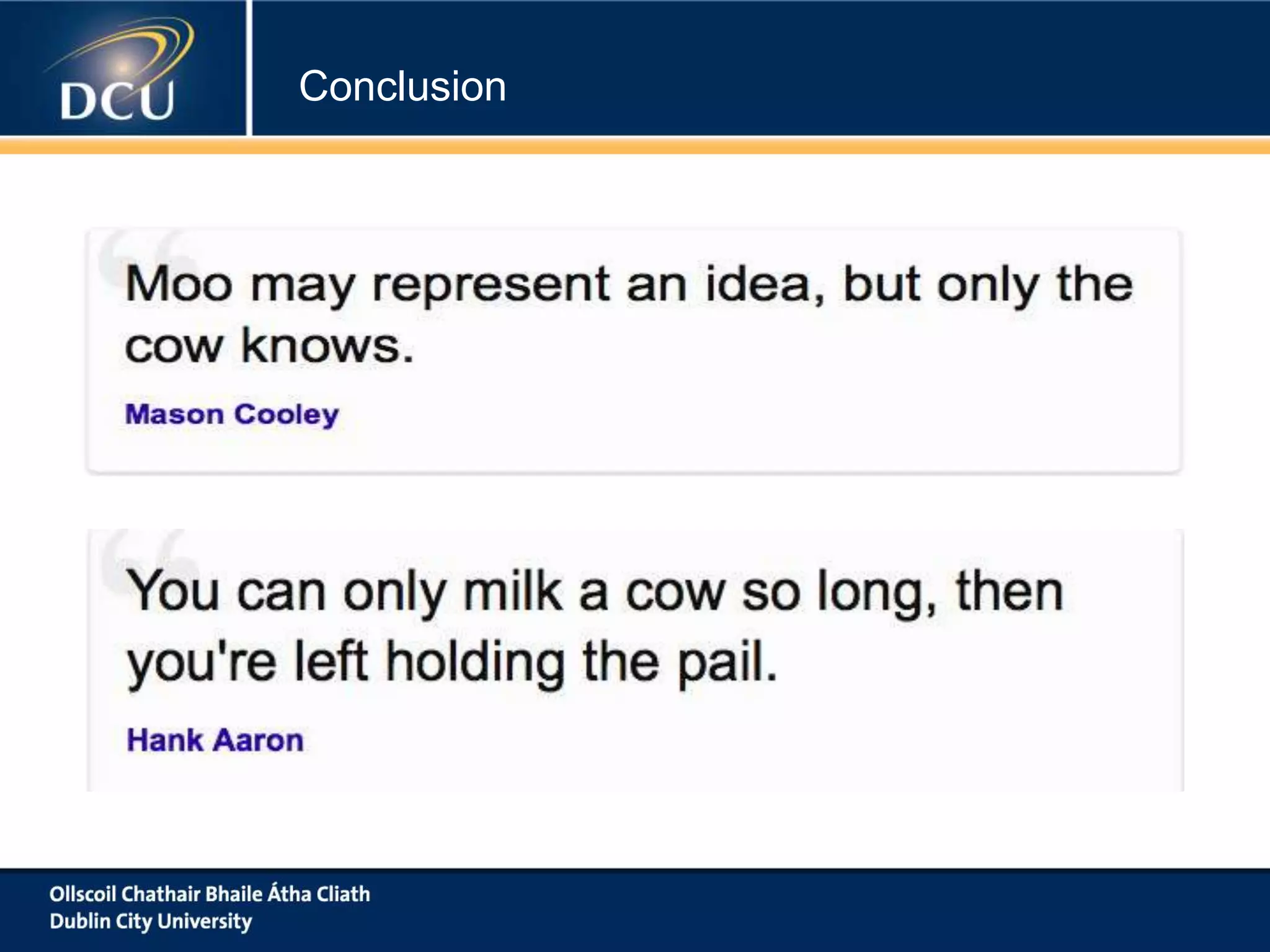 DCU

Conclusion

Moo may represent an idea, but only the cow knows.

Mason Cooley

You can only milk a cow so long, then you're left holding the pail.

Hank Aaron

Ollscoil Chathair Bhaile Átha Cliath
Dublin City University